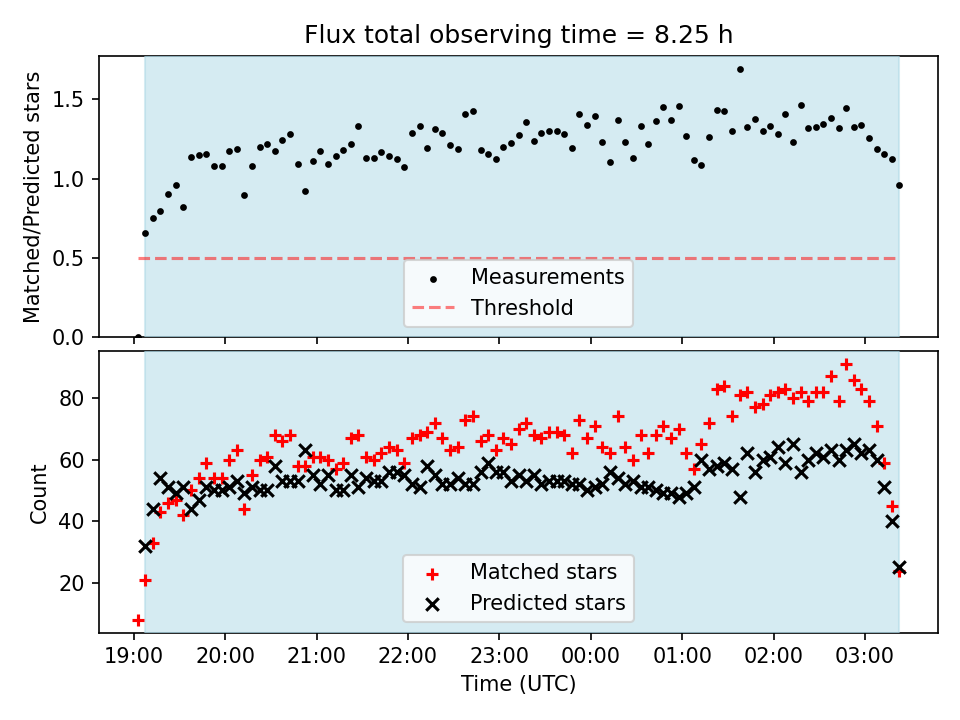 Flux total observing time = 8.25 h

Matched/Predicted stars

1.5
1.0
0.5
0.0

Measurements
Threshold

Count

80
60
40
20

Matched stars
Predicted stars

19:00 20:00 21:00 22:00 23:00 00:00 01:00 02:00 03:00

Time (UTC)